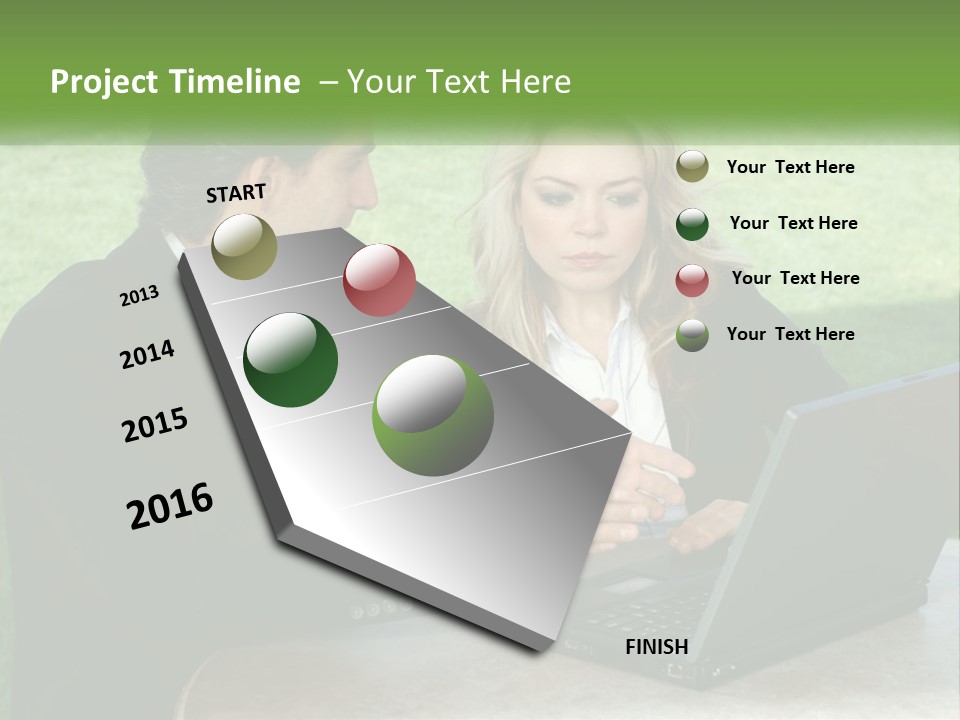 Project Timeline – Your Text Here

START

2013

2014

2015

2016

FINISH

Your Text Here

Your Text Here

Your Text Here

Your Text Here